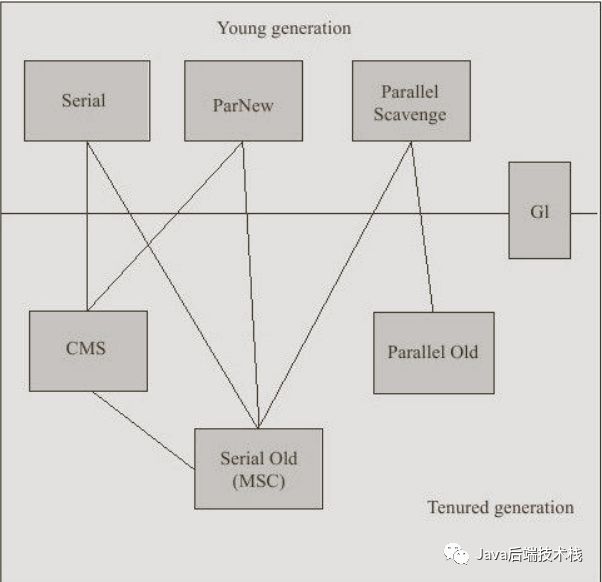 Young generation

Serial

ParNew

Parallel Scavenge

Gl

CMS

Parallel Old

Serial Old (MSC)

Tenured generation

Java后端技术栈